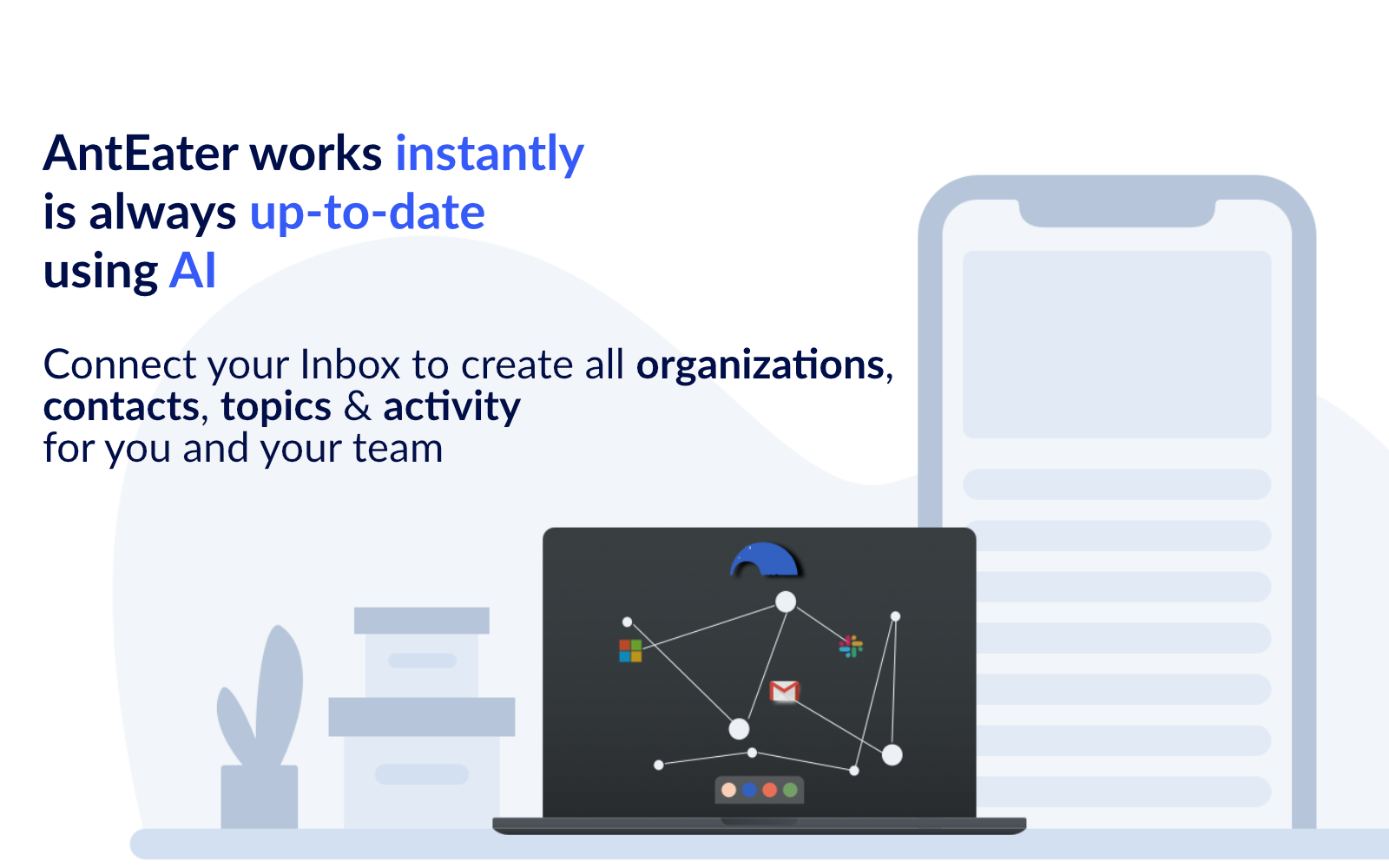 AntEater works instantly
is always up-to-date
using AI

Connect your Inbox to create all organizations, contacts, topics & activity
for you and your team